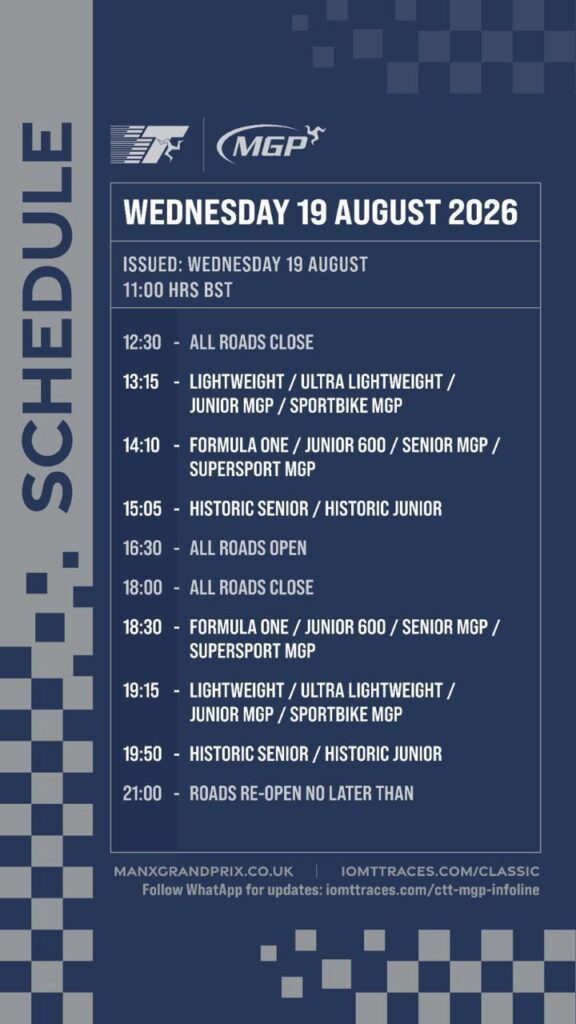 SCHEDULE

MGP

WEDNESDAY 19 AUGUST 2026

ISSUED: WEDNESDAY 19 AUGUST
11:00 HRS BST

12:30 - ALL ROADS CLOSE

13:15 - LIGHTWEIGHT / ULTRA LIGHTWEIGHT / JUNIOR MGP / SPORTBIKE MGP

14:10 - FORMULA ONE / JUNIOR 600 / SENIOR MGP / SUPERSPORT MGP

15:05 - HISTORIC SENIOR / HISTORIC JUNIOR

16:30 - ALL ROADS OPEN

18:00 - ALL ROADS CLOSE

18:30 - FORMULA ONE / JUNIOR 600 / SENIOR MGP / SUPERSPORT MGP

19:15 - LIGHTWEIGHT / ULTRA LIGHTWEIGHT / JUNIOR MGP / SPORTBIKE MGP

19:50 - HISTORIC SENIOR / HISTORIC JUNIOR

21:00 - ROADS RE-OPEN NO LATER THAN

MANXGRANDPRIX.CO.UK | IOMTTRACES.COM/CLASSIC
Follow WhatApp for updates: iomttraces.com/ctt-mgp-infoline